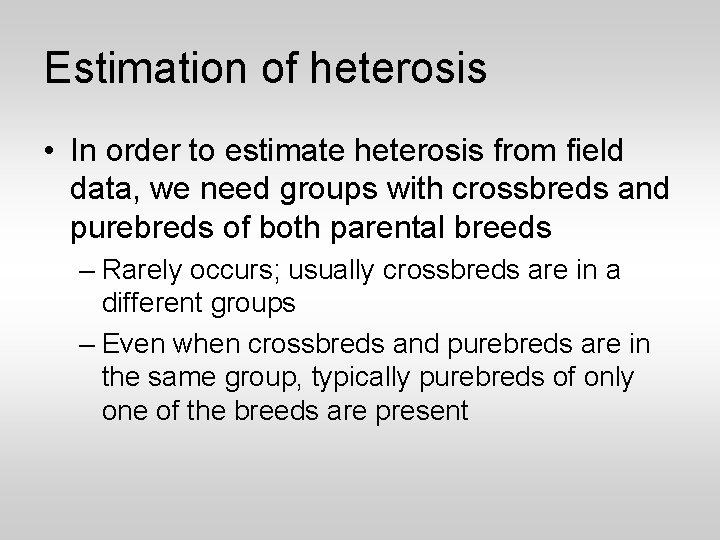 Estimation of heterosis

• In order to estimate heterosis from field data, we need groups with crossbreds and purebreds of both parental breeds

– Rarely occurs; usually crossbreds are in a different groups

– Even when crossbreds and purebreds are in the same group, typically purebreds of only one of the breeds are present